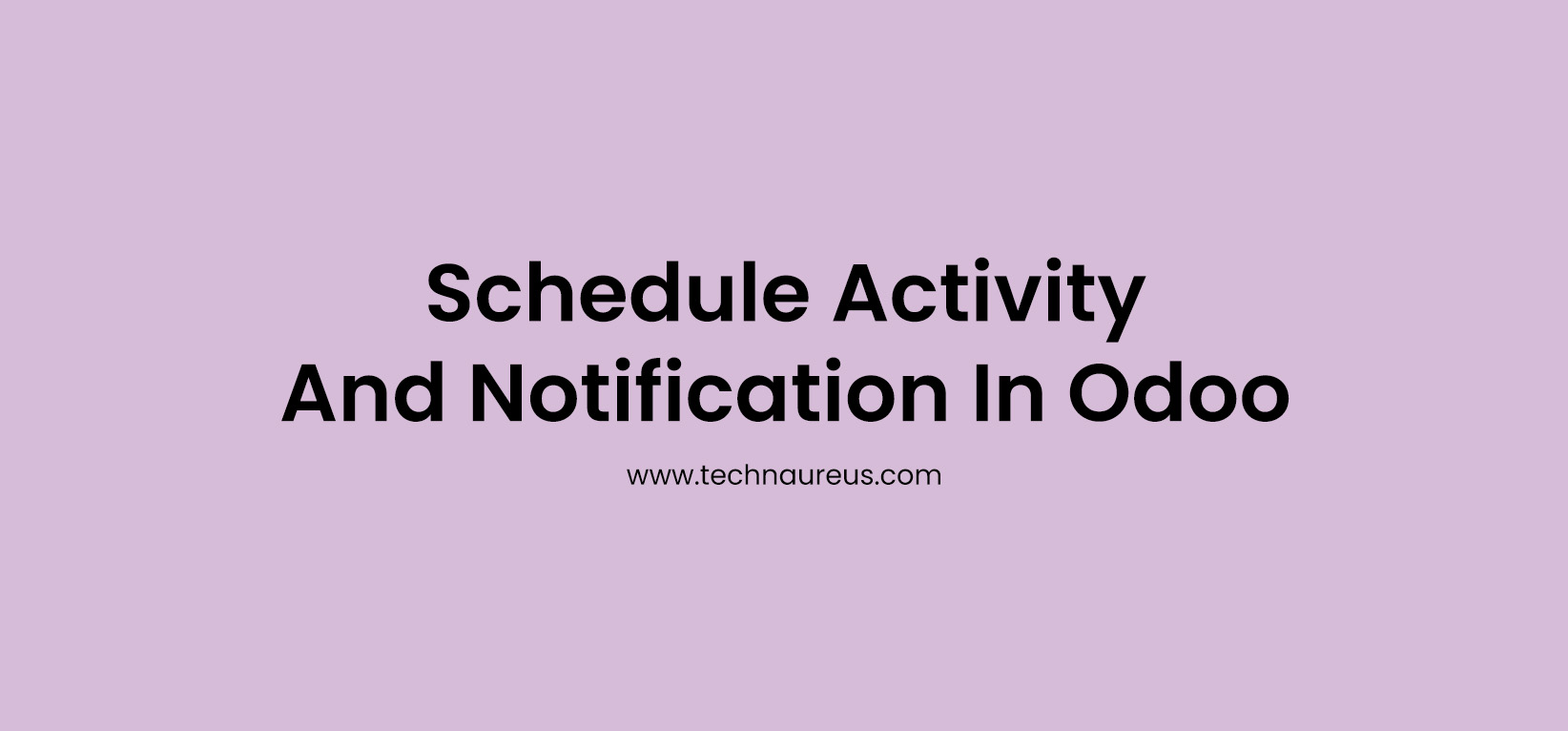 Schedule Activity
And Notification In Odoo

www.technaureus.com